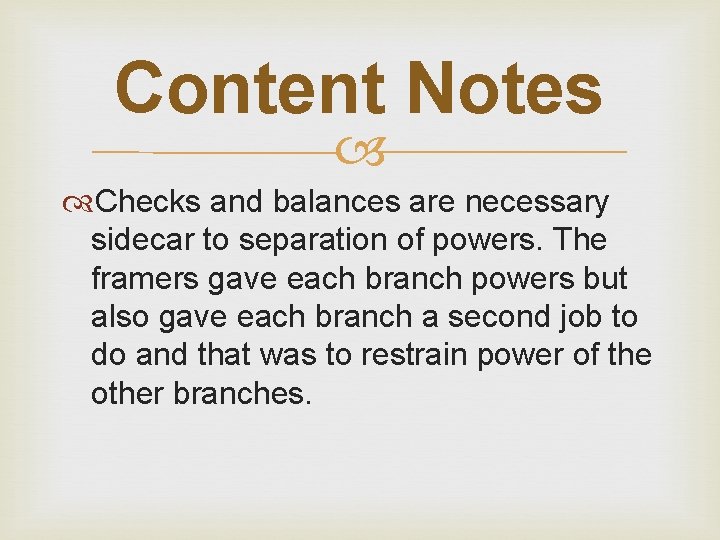 Content Notes

Checks and balances are necessary sidecar to separation of powers. The framers gave each branch powers but also gave each branch a second job to do and that was to restrain power of the other branches.